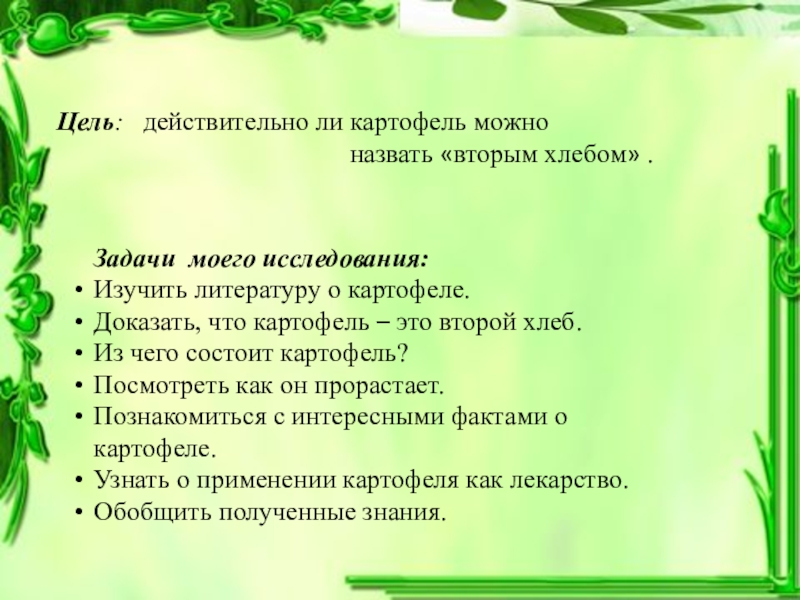 Цель: действительно ли картофель можно назвать «вторым хлебом» .

Задачи моего исследования:
• Изучить литературу о картофеле.
• Доказать, что картофель – это второй хлеб.
• Из чего состоит картофель?
• Посмотреть как он прорастает.
• Познакомиться с интересными фактами о картофеле.
• Узнать о применении картофеля как лекарство.
• Обобщить полученные знания.